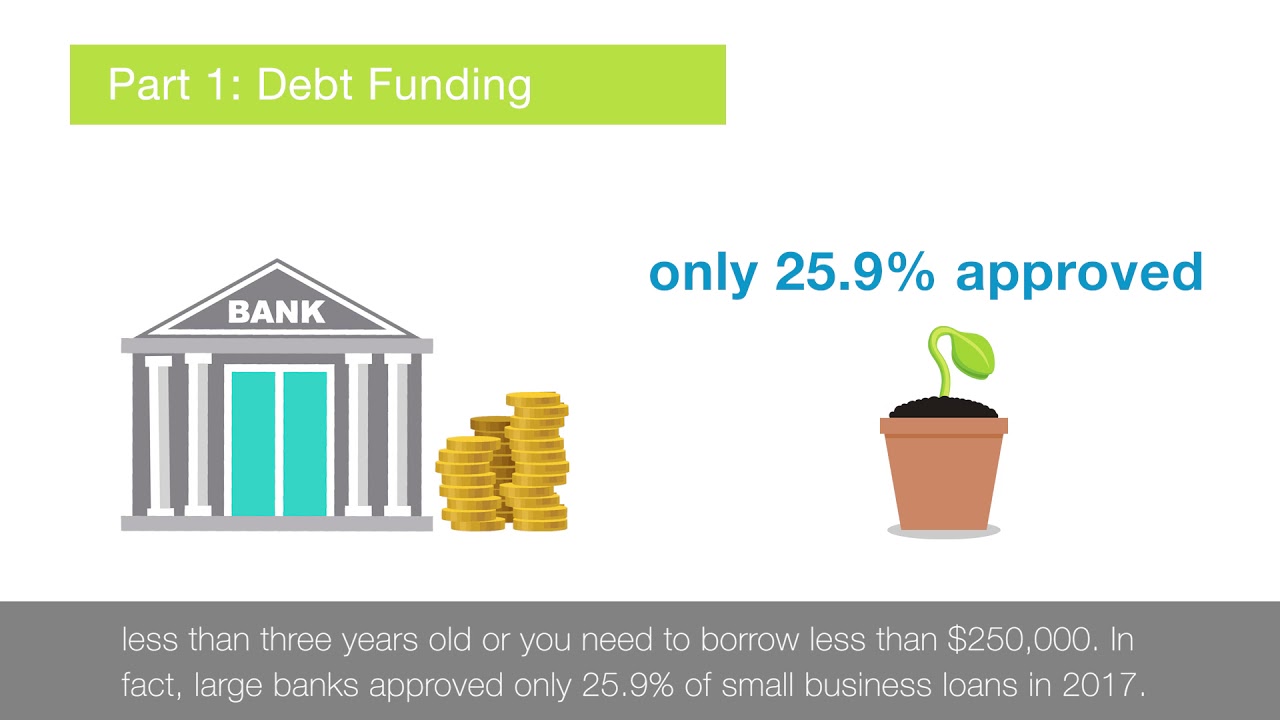 Part 1: Debt Funding

BANK

only 25.9% approved

less than three years old or you need to borrow less than \$250,000. In fact, large banks approved only 25.9% of small business loans in 2017.